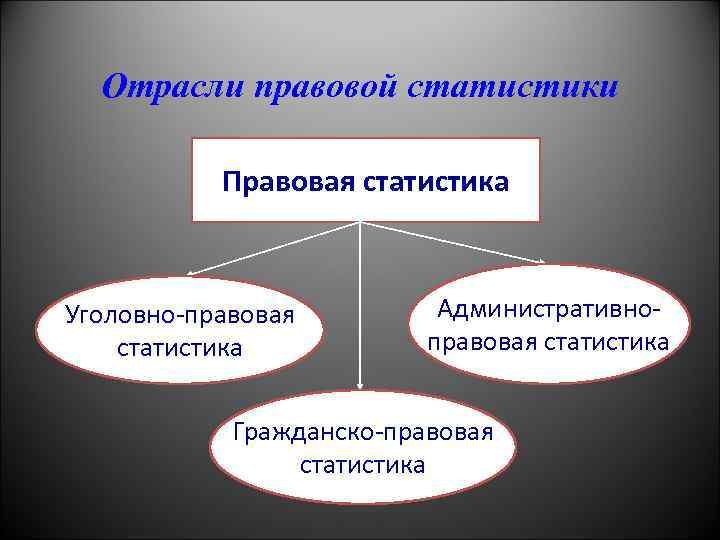 Отрасли правовой статистики

Правовая статистика

Уголовно-правовая статистика

Административно-правовая статистика

Гражданско-правовая статистика